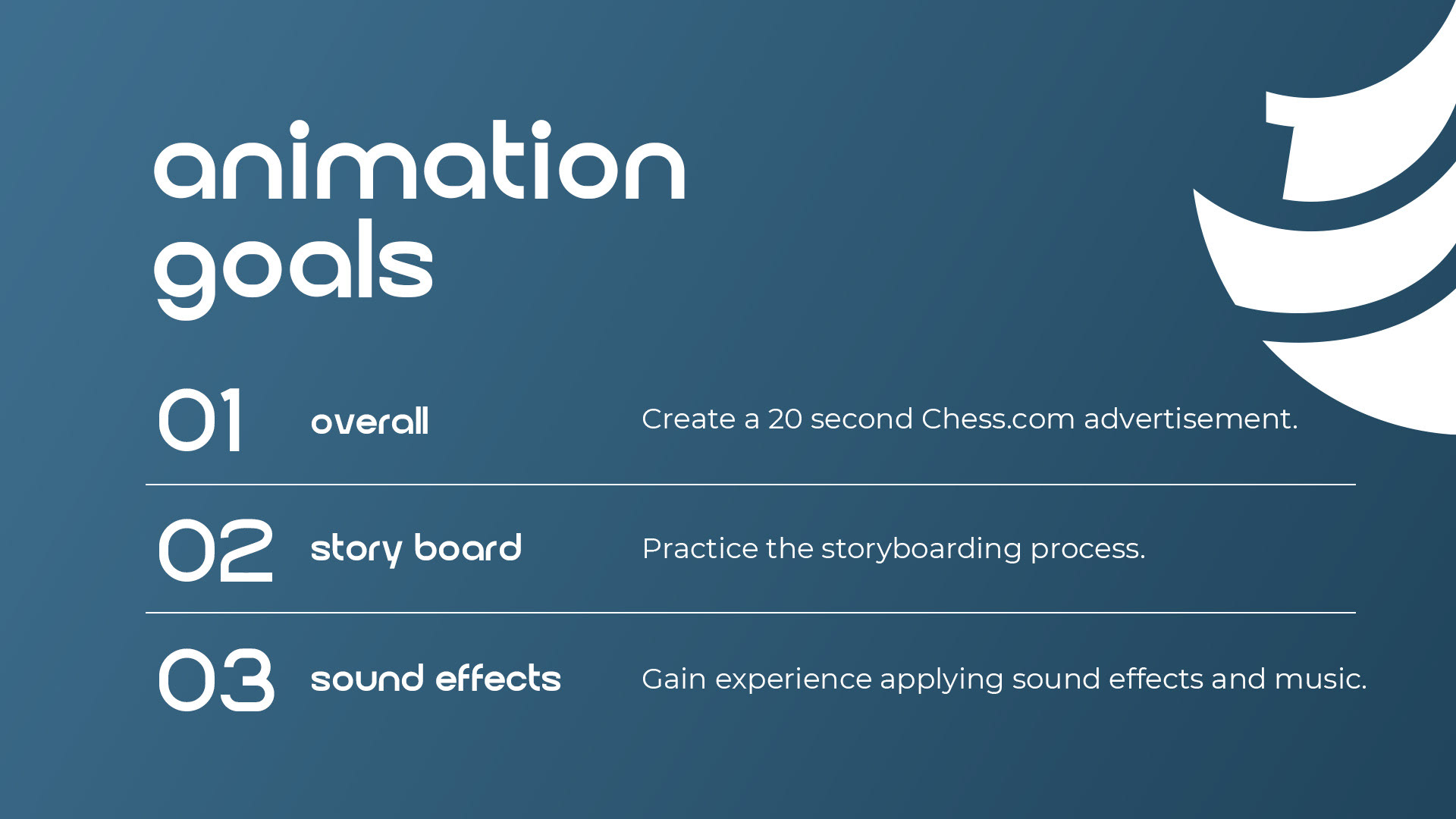 animation goals

01 overall Create a 20 second Chess.com advertisement.

02 story board Practice the storyboarding process.

03 sound effects Gain experience applying sound effects and music.